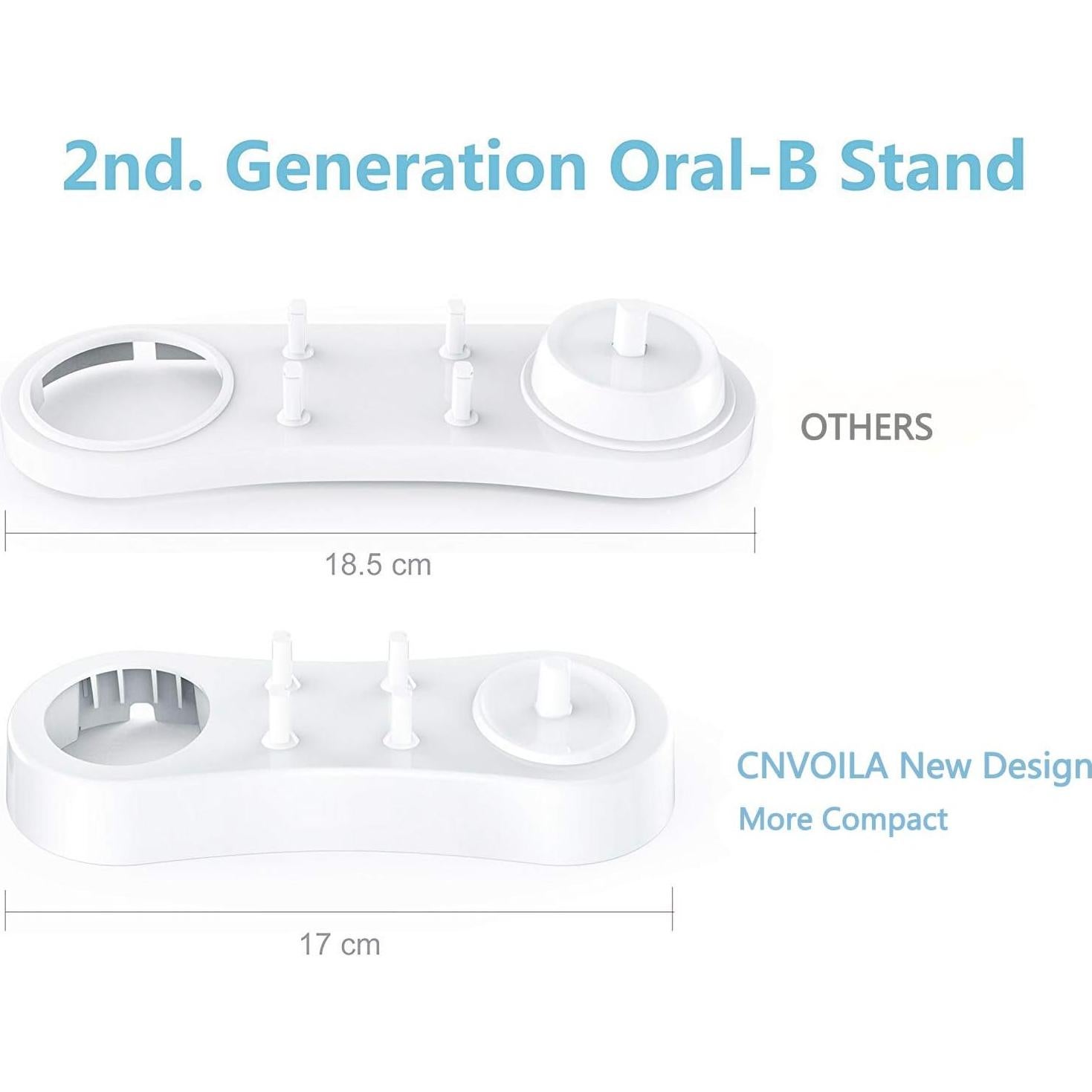 2nd. Generation Oral-B Stand

OTHERS

18.5 cm

CNVOILA New Design

More Compact

17 cm